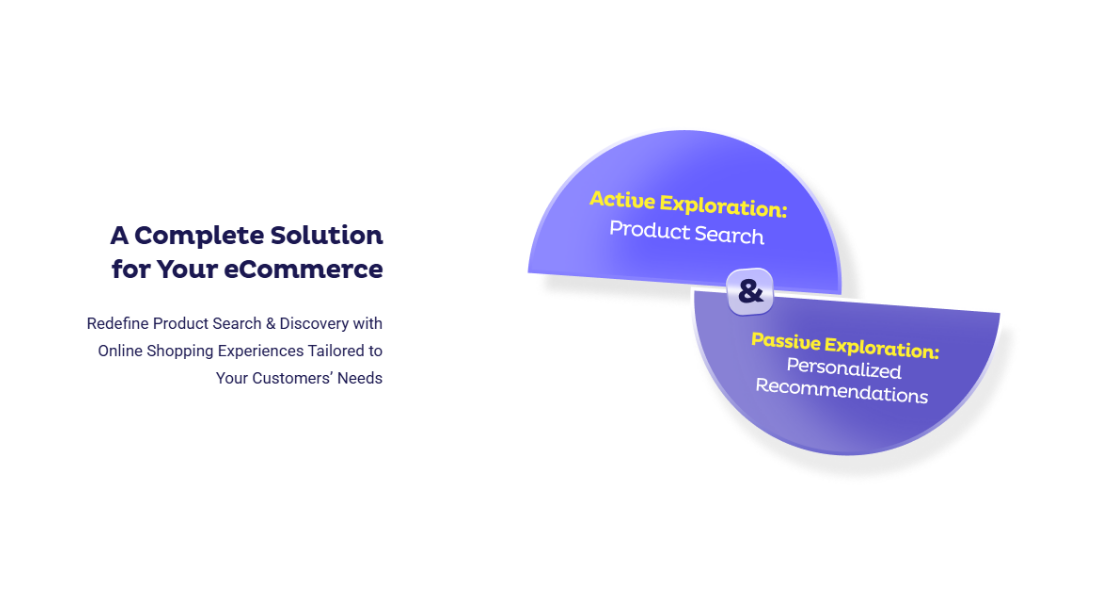 A Complete Solution for Your eCommerce

Redefine Product Search & Discovery with Online Shopping Experiences Tailored to Your Customers' Needs

Active Exploration:
Product Search

&

Passive Exploration:
Personalized Recommendations